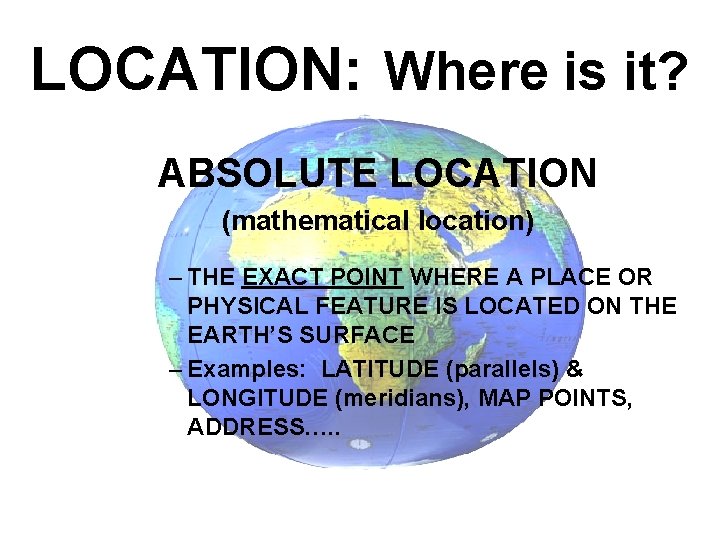 LOCATION: Where is it?

ABSOLUTE LOCATION

(mathematical location)

– THE EXACT POINT WHERE A PLACE OR PHYSICAL FEATURE IS LOCATED ON THE EARTH'S SURFACE

– Examples: LATITUDE (parallels) & LONGITUDE (meridians), MAP POINTS, ADDRESS…..